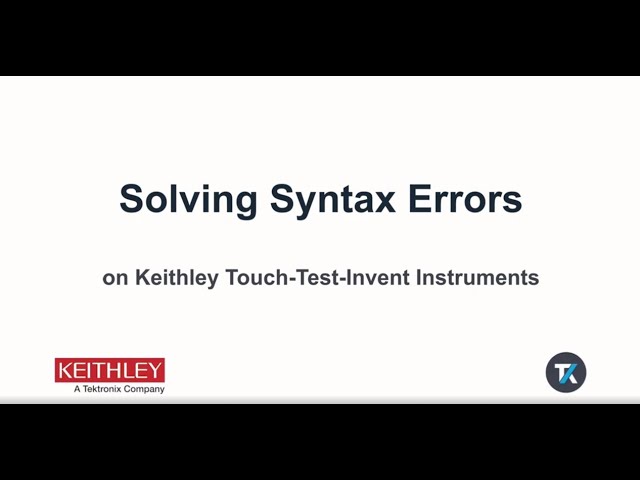 Solving Syntax Errors

on Keithley Touch-Test-Invent Instruments

KEITHLEY
A Tektronix Company

TK